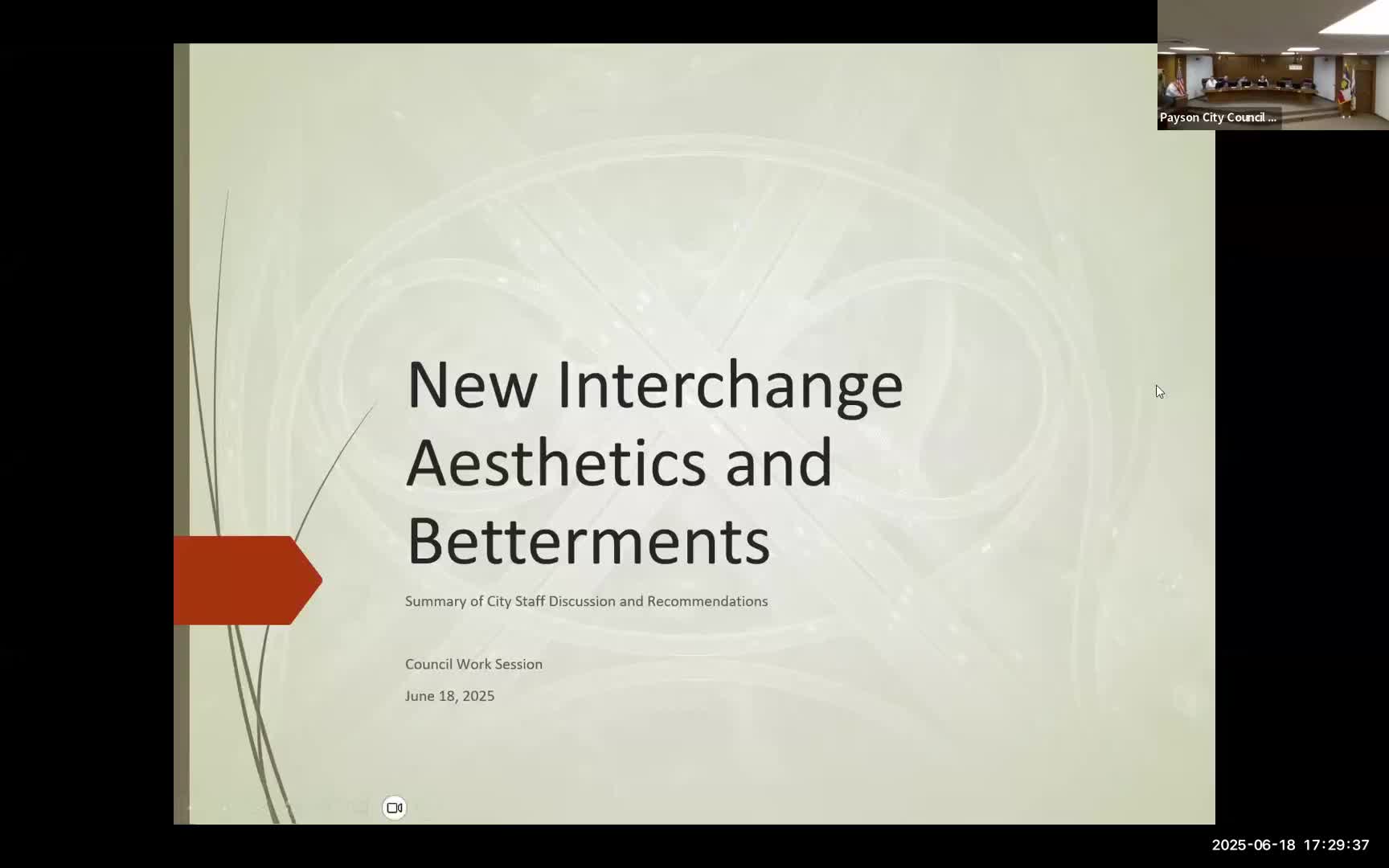 Payson City Council ...

New Interchange Aesthetics and Betterments

Summary of City Staff Discussion and Recommendations

Council Work Session

June 18, 2025

2025-06-18 17:29:37